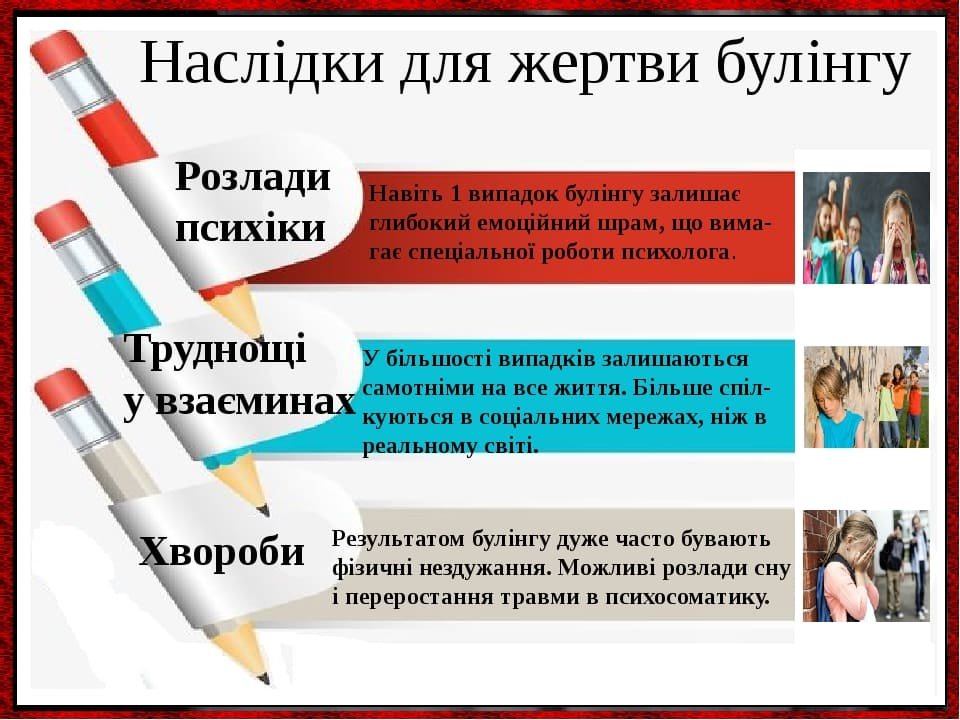 Наслідки для жертви булінгу

Розлади психіки

Навіть 1 випадок булінгу залишає глибокий емоційний шрам, що вимагає спеціальної роботи психолога.

Труднощі у взаєминах

У більшості випадків залишаються самотніми на все життя. Більше спілкуються в соціальних мережах, ніж в реальному світі.

Хвороби

Результатом булінгу дуже часто бувають фізичні нездужання. Можливі розлади сну і переростання травми в психосоматику.